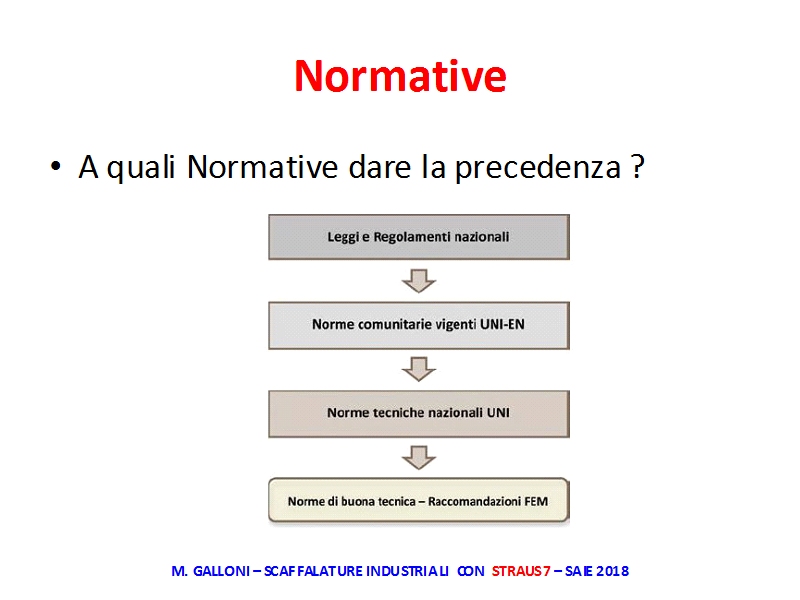 Normative

• A quali Normative dare la precedenza ?

Leggi e Regolamenti nazionali

Norme comunitarie vigenti UNI-EN

Norme tecniche nazionali UNI

Norme di buona tecnica – Raccomandazioni FEM

M. GALLONI – SCAFFALATURE INDUSTRIALI CON STRAUS7 – SAIE 2018